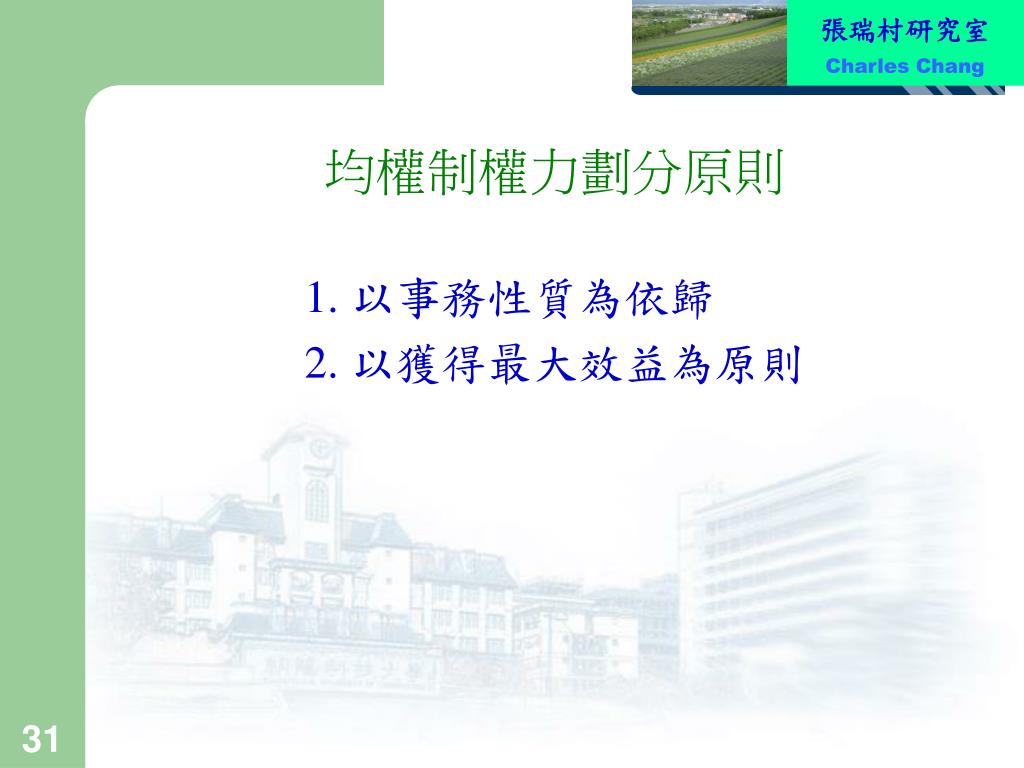 張瑞村研究室
Charles Chang

均權制權力劃分原則

1. 以事務性質為依歸
2. 以獲得最大效益為原則

31